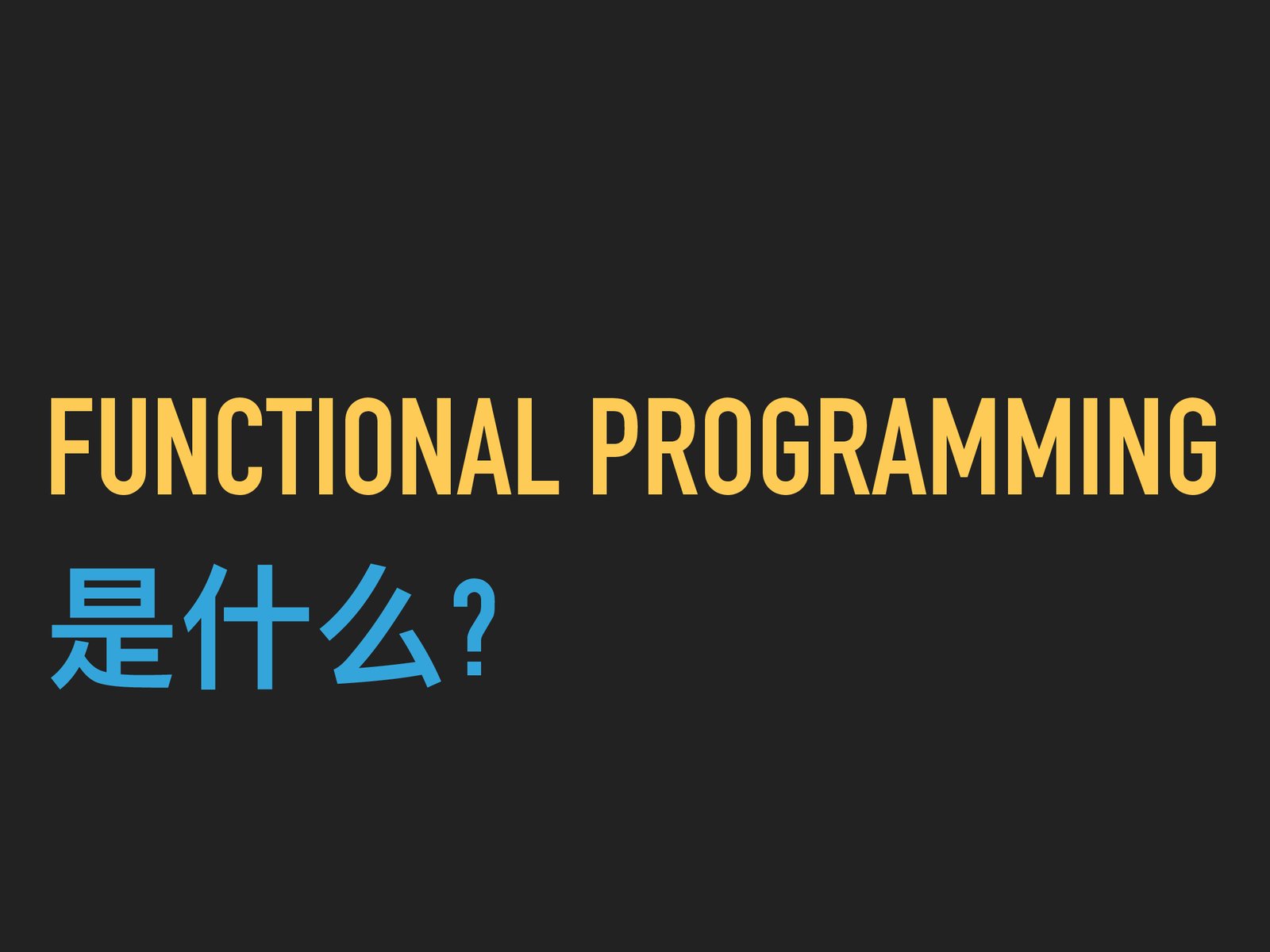 FUNCTIONAL PROGRAMMING
是什么?